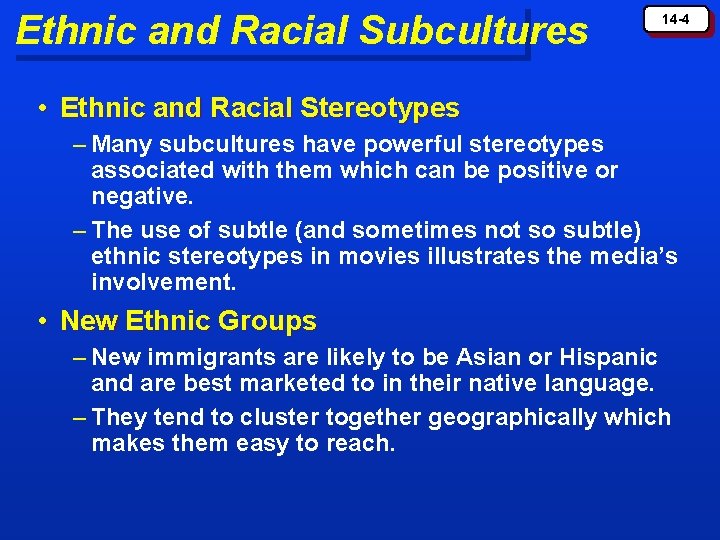 Ethnic and Racial Subcultures

14-4

• Ethnic and Racial Stereotypes
– Many subcultures have powerful stereotypes associated with them which can be positive or negative.
– The use of subtle (and sometimes not so subtle) ethnic stereotypes in movies illustrates the media's involvement.

• New Ethnic Groups
– New immigrants are likely to be Asian or Hispanic and are best marketed to in their native language.
– They tend to cluster together geographically which makes them easy to reach.